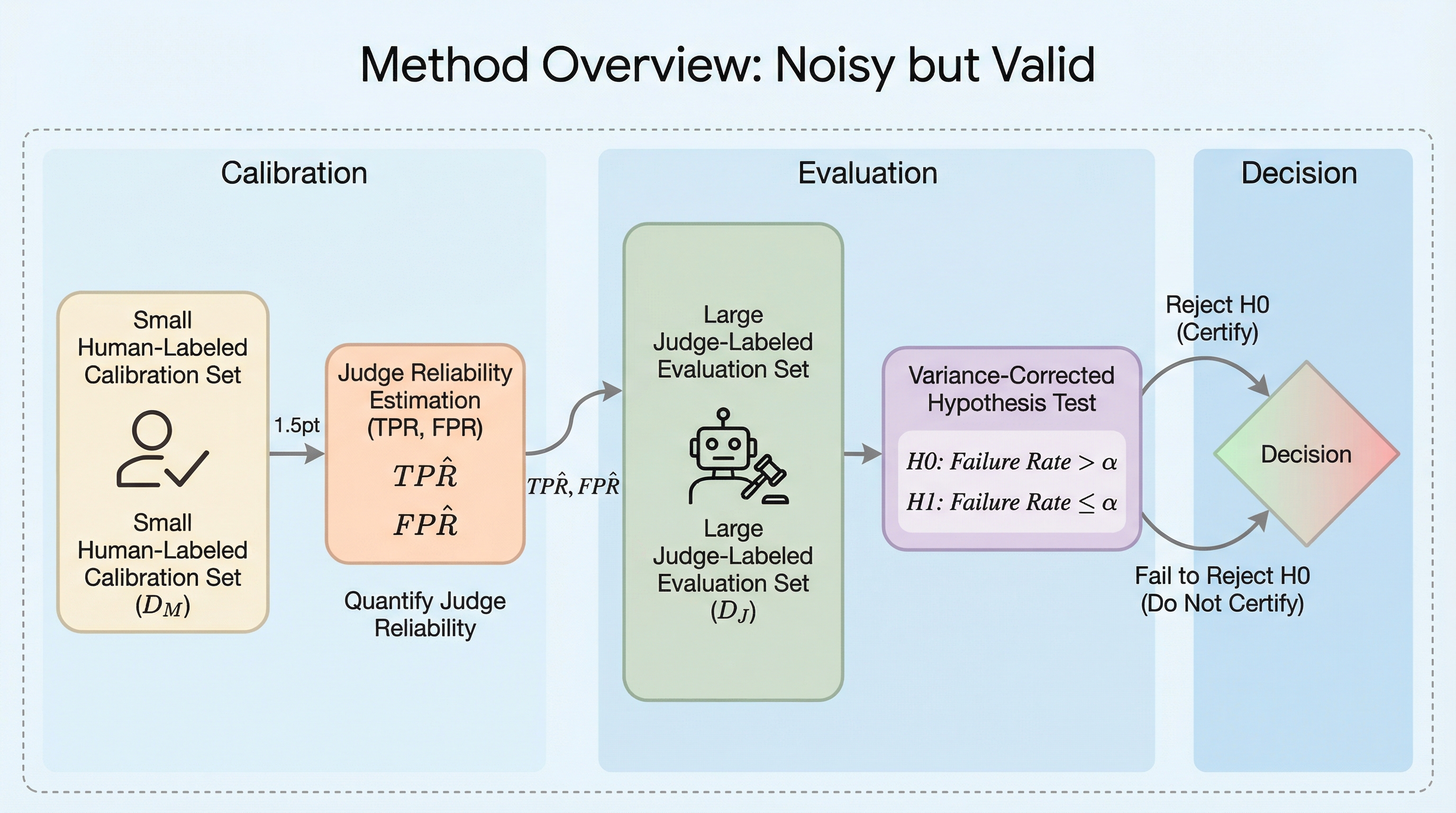 Method Overview: Noisy but Valid

Calibration

Small Human-Labeled Calibration Set

Small Human-Labeled Calibration Set ($D_M$)

1.5pt

Judge Reliability Estimation (TPR, FPR)

$TP\hat{R}$

$FP\hat{R}$

Quantify Judge Reliability

$TP\hat{R}, FP\hat{R}$

Evaluation

Large Judge-Labeled Evaluation Set

Large Judge-Labeled Evaluation Set ($D_J$)

Variance-Corrected Hypothesis Test

$H0$: Failure Rate $> \alpha$

$H1$: Failure Rate $\leq \alpha$

Decision

Reject H0 (Certify)

Decision

Fail to Reject H0 (Do Not Certify)